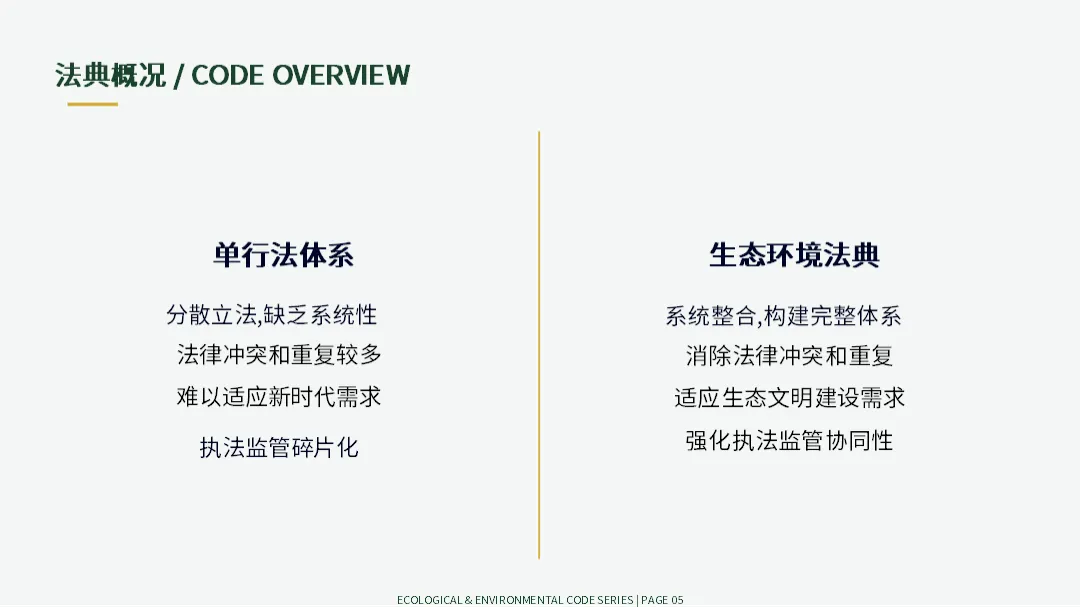 法典概况 / CODE OVERVIEW

单行法体系

分散立法,缺乏系统性
法律冲突和重复较多
难以适应新时代需求
执法监管碎片化

生态环境法典

系统整合,构建完整体系
消除法律冲突和重复
适应生态文明建设需求
强化执法监管协同性

ECOLOGICAL & ENVIRONMENTAL CODE SERIES | PAGE 05